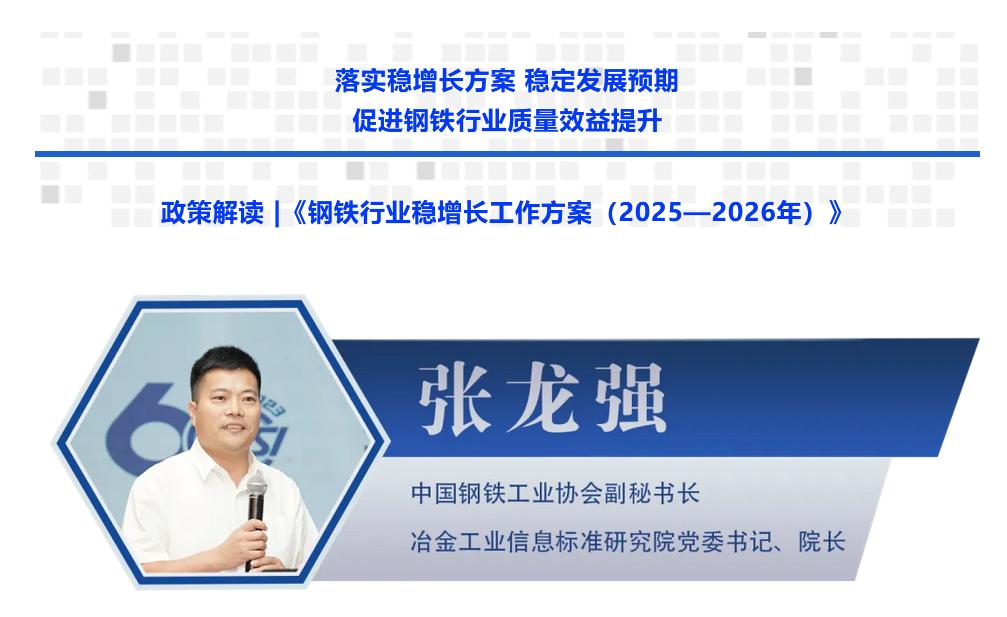 落实稳增长方案 稳定发展预期
促进钢铁行业质量效益提升

政策解读 |《钢铁行业稳增长工作方案（2025—2026年）》

张龙强

中国钢铁工业协会副秘书长
冶金工业信息标准研究院党委书记、院长